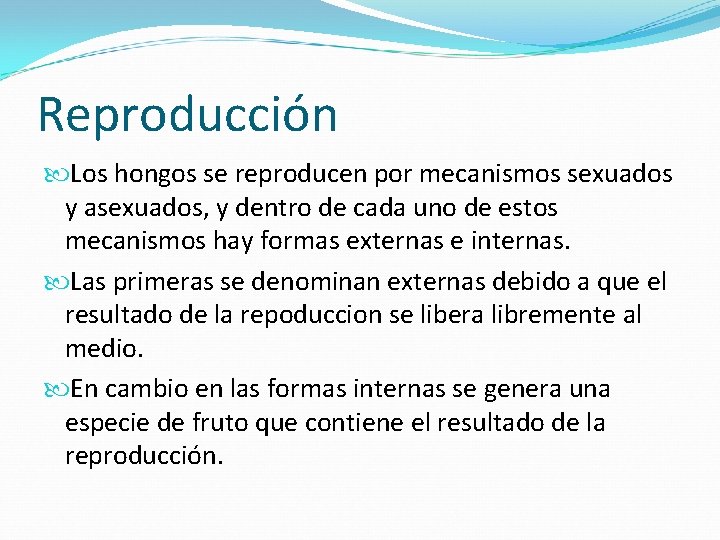 Reproducción

Los hongos se reproducen por mecanismos sexuados y asexuados, y dentro de cada uno de estos mecanismos hay formas externas e internas.

Las primeras se denominan externas debido a que el resultado de la repoduccion se libera libremente al medio.

En cambio en las formas internas se genera una especie de fruto que contiene el resultado de la reproducción.